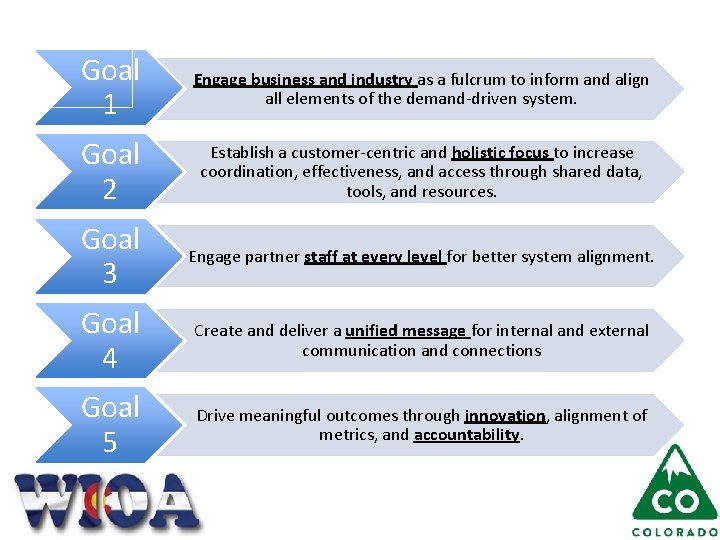 Goal 1

Engage business and industry as a fulcrum to inform and align all elements of the demand-driven system.

Goal 2

Establish a customer-centric and holistic focus to increase coordination, effectiveness, and access through shared data, tools, and resources.

Goal 3

Engage partner staff at every level for better system alignment.

Goal 4

Create and deliver a unified message for internal and external communication and connections

Goal 5

Drive meaningful outcomes through innovation, alignment of metrics, and accountability.

WIOA

CO
COLORADO